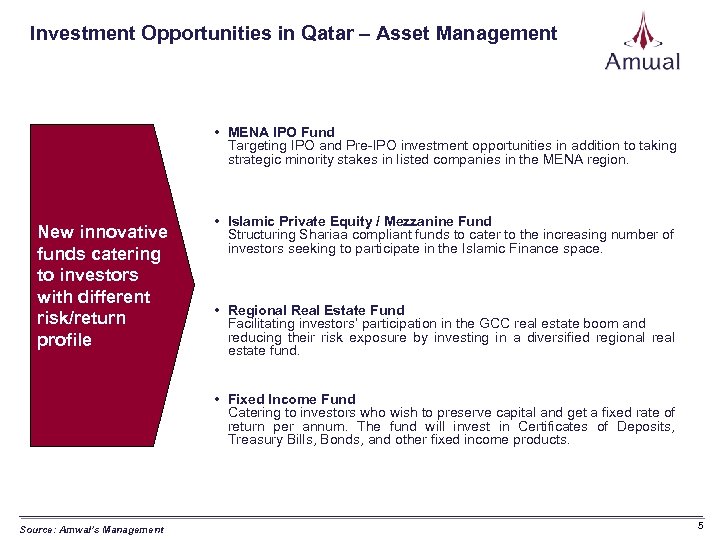 Investment Opportunities in Qatar – Asset Management

Amwal

New innovative funds catering to investors with different risk/return profile

• MENA IPO Fund
Targeting IPO and Pre-IPO investment opportunities in addition to taking strategic minority stakes in listed companies in the MENA region.

• Islamic Private Equity / Mezzanine Fund
Structuring Shariaa compliant funds to cater to the increasing number of investors seeking to participate in the Islamic Finance space.

• Regional Real Estate Fund
Facilitating investors' participation in the GCC real estate boom and reducing their risk exposure by investing in a diversified regional real estate fund.

• Fixed Income Fund
Catering to investors who wish to preserve capital and get a fixed rate of return per annum. The fund will invest in Certificates of Deposits, Treasury Bills, Bonds, and other fixed income products.

Source: Amwal's Management

5